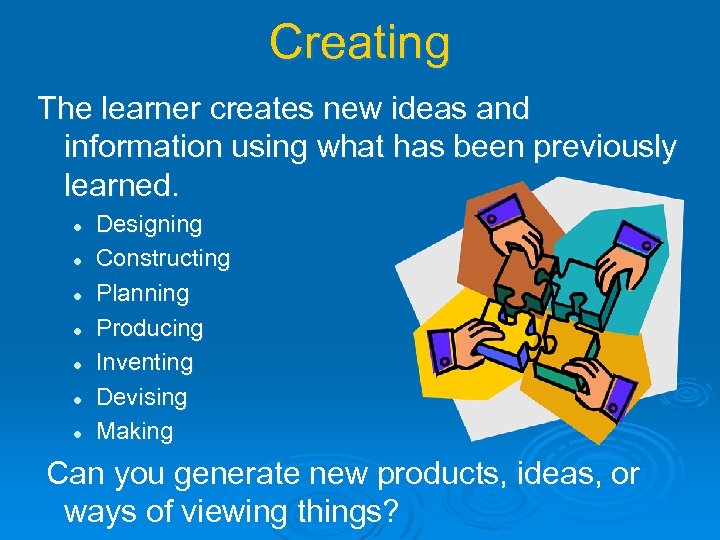 Creating

The learner creates new ideas and information using what has been previously learned.

- Designing
- Constructing
- Planning
- Producing
- Inventing
- Devising
- Making

Can you generate new products, ideas, or ways of viewing things?